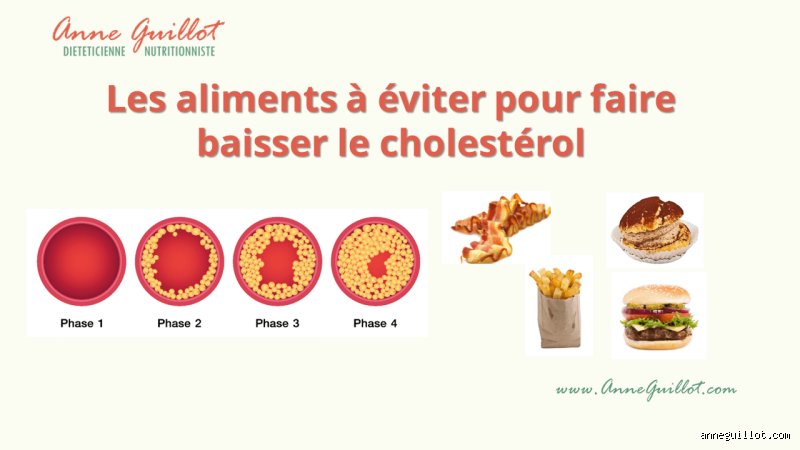 Anne Guillot
DIETETICIENNE NUTRITIONNISTE

Les aliments à éviter pour faire baisser le cholestérol

Phase 1
Phase 2
Phase 3
Phase 4

www.AnneGuillot.com

anneguillot.com